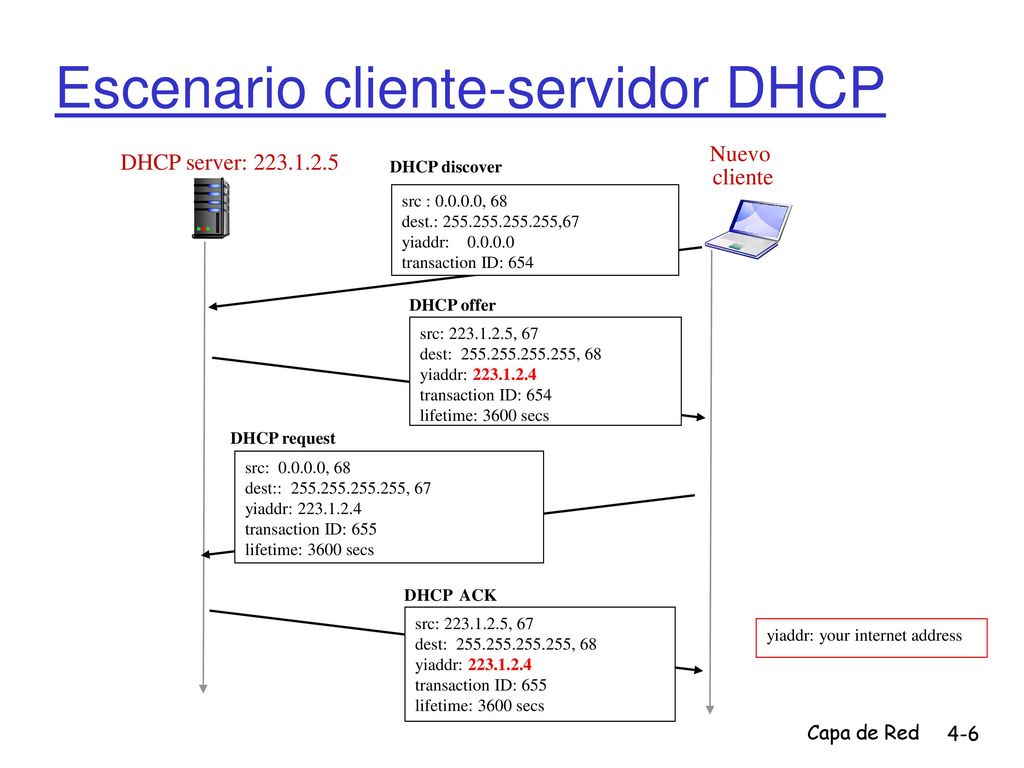 Escenario cliente-servidor DHCP

DHCP server: 223.1.2.5

Nuevo cliente

DHCP discover

src : 0.0.0.0, 68
dest.: 255.255.255.255,67
yiaddr: 0.0.0.0
transaction ID: 654

DHCP offer

src: 223.1.2.5, 67
dest: 255.255.255.255, 68
yiaddr: 223.1.2.4
transaction ID: 654
lifetime: 3600 secs

DHCP request

src: 0.0.0.0, 68
dest:: 255.255.255.255, 67
yiaddr: 223.1.2.4
transaction ID: 655
lifetime: 3600 secs

DHCP ACK

src: 223.1.2.5, 67
dest: 255.255.255.255, 68
yiaddr: 223.1.2.4
transaction ID: 655
lifetime: 3600 secs

yiaddr: your internet address

Capa de Red 4-6